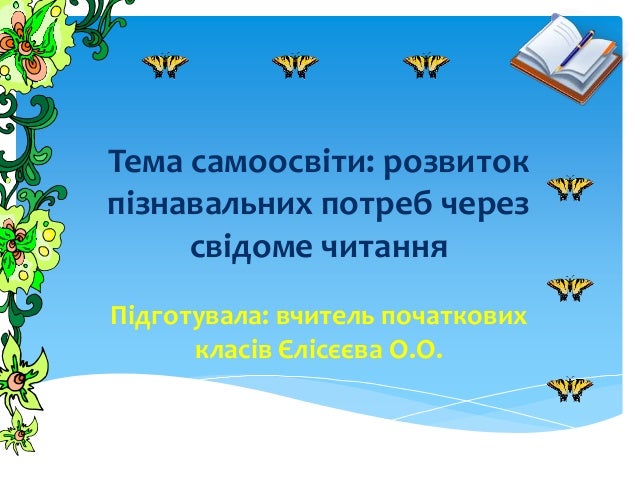 Тема самоосвіти: розвиток пізнавальних потреб через свідоме читання

Підготувала: вчитель початкових класів Єлісєєва О.О.